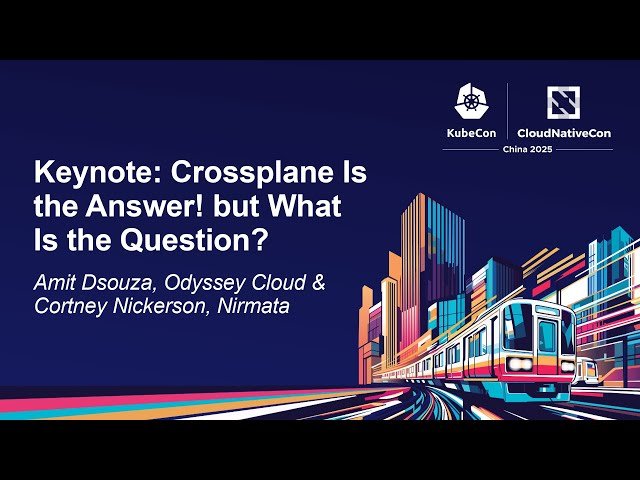 KubeCon CloudNativeCon
China 2025

Keynote: Crossplane Is the Answer! but What Is the Question?

Amit Dsouza, Odyssey Cloud & Cortney Nickerson, Nirmata